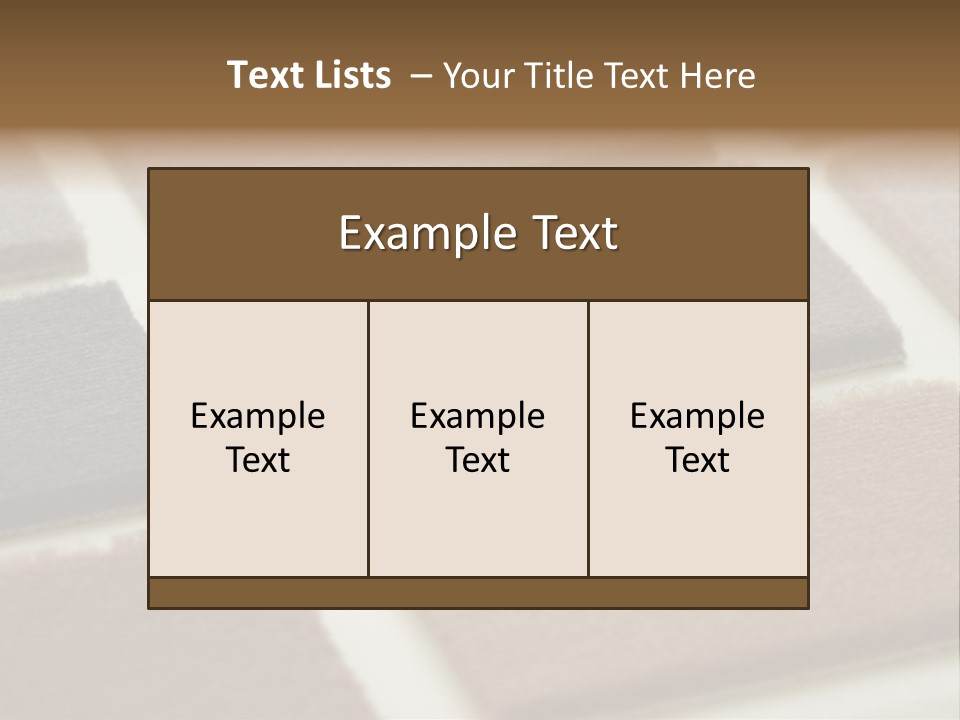 Text Lists – Your Title Text Here

Example Text

Example Text

Example Text

Example Text